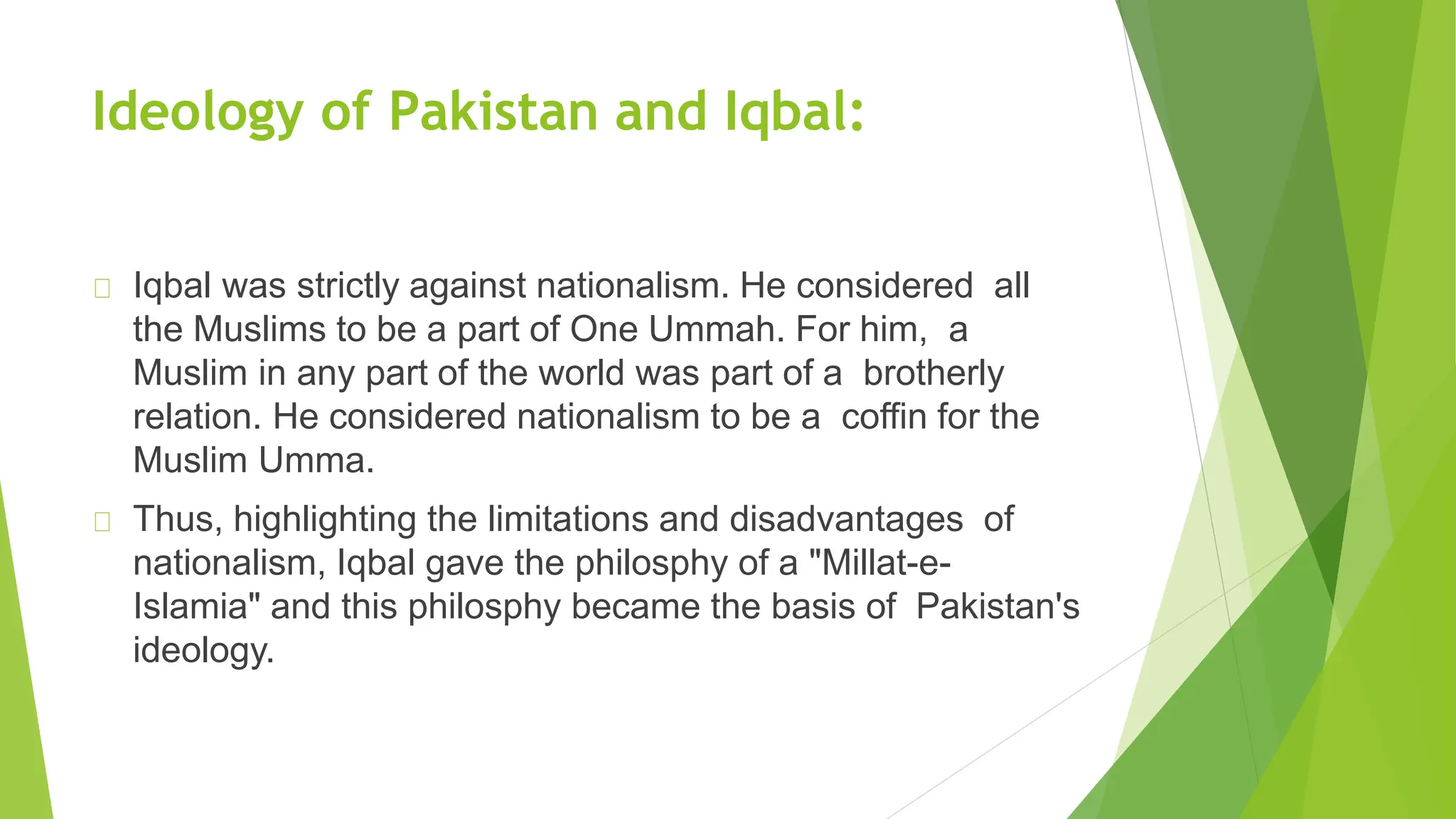 Ideology of Pakistan and Iqbal:

Iqbal was strictly against nationalism. He considered all the Muslims to be a part of One Ummah. For him, a Muslim in any part of the world was part of a brotherly relation. He considered nationalism to be a coffin for the Muslim Umma.

Thus, highlighting the limitations and disadvantages of nationalism, Iqbal gave the philosphy of a "Millat-e-Islamia" and this philosphy became the basis of Pakistan's ideology.